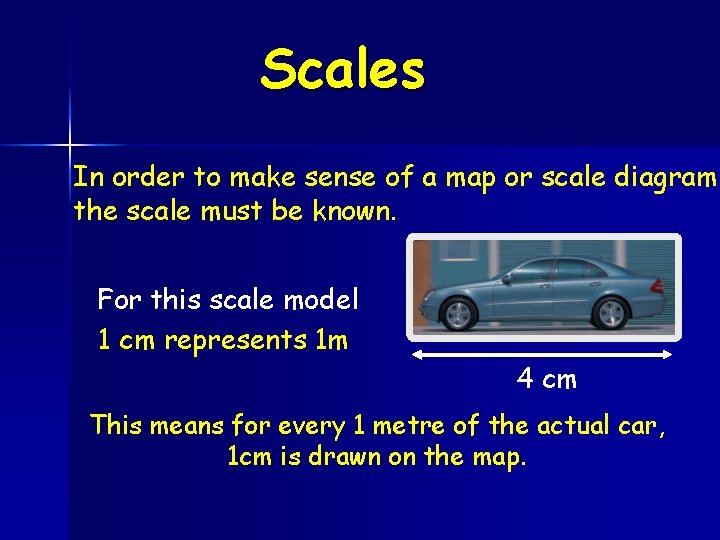 Scales

In order to make sense of a map or scale diagram the scale must be known.

For this scale model

1 cm represents 1m

4 cm

This means for every 1 metre of the actual car, 1cm is drawn on the map.